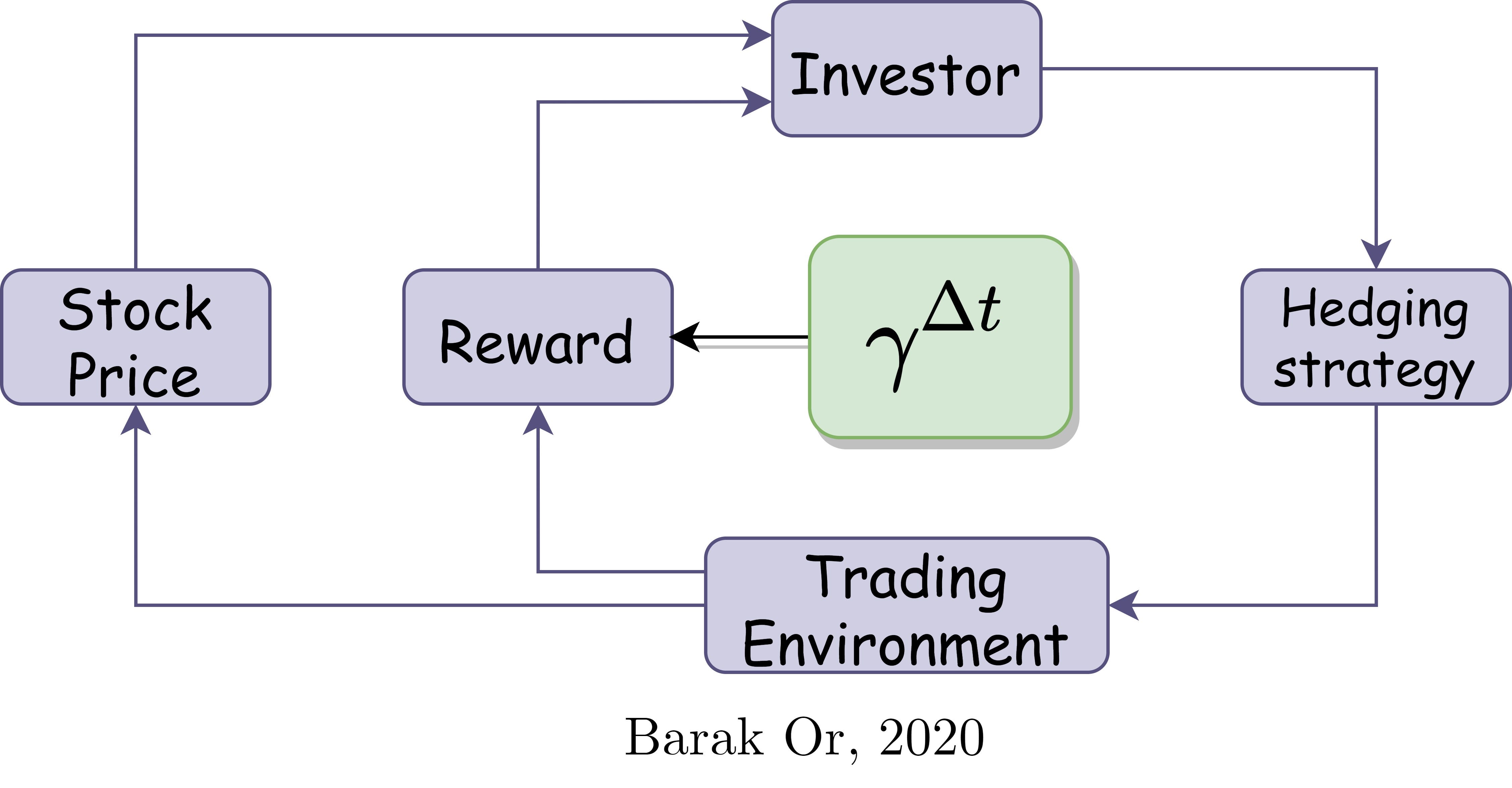 Investor

Stock Price

Reward

$\gamma^{\Delta t}$

Hedging strategy

Trading Environment

Barak Or, 2020